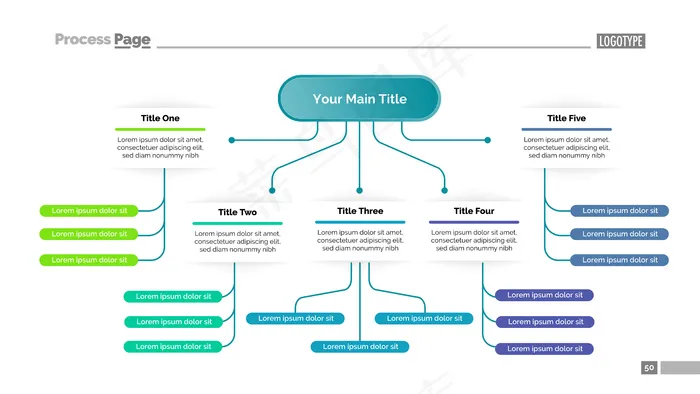 Process Page

LOGOTYPE

Your Main Title

Title One

Lorem ipsum dolor sit amet, consectetuer adipiscing elit, sed diam nonummy nibh

Lorem ipsum dolor sit

Lorem ipsum dolor sit

Lorem ipsum dolor sit

Title Two

Lorem ipsum dolor sit amet, consectetuer adipiscing elit, sed diam nonummy nibh

Lorem ipsum dolor sit

Lorem ipsum dolor sit

Lorem ipsum dolor sit

Title Three

Lorem ipsum dolor sit amet, consectetuer adipiscing elit, sed diam nonummy nibh

Lorem ipsum dolor sit

Lorem ipsum dolor sit

Lorem ipsum dolor sit

Title Four

Lorem ipsum dolor sit amet, consectetuer adipiscing elit, sed diam nonummy nibh

Lorem ipsum dolor sit

Lorem ipsum dolor sit

Lorem ipsum dolor sit

Title Five

Lorem ipsum dolor sit amet, consectetuer adipiscing elit, sed diam nonummy nibh

Lorem ipsum dolor sit

Lorem ipsum dolor sit

Lorem ipsum dolor sit

50